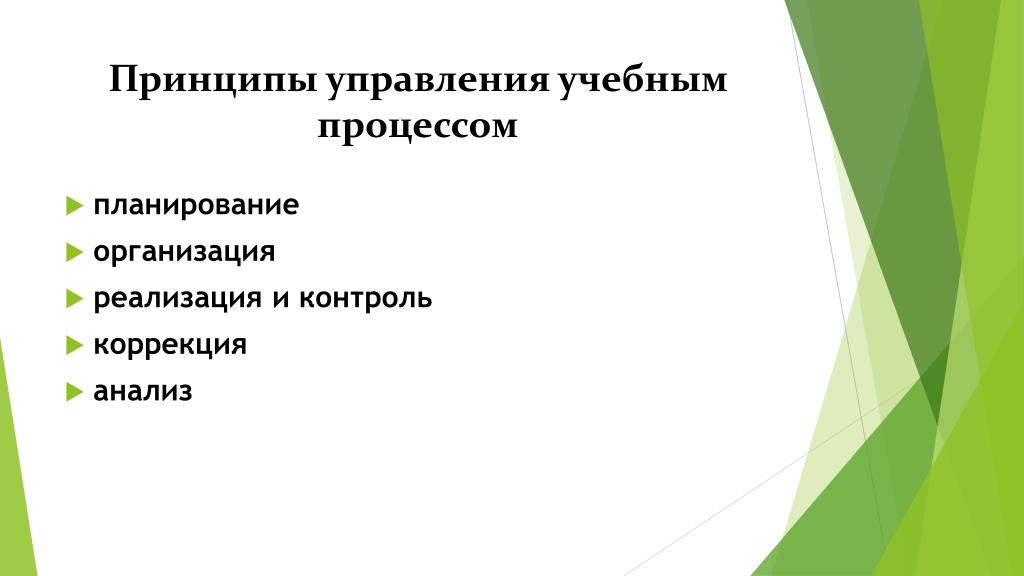 Принципы управления учебным процессом

планирование

организация

реализация и контроль

коррекция

анализ